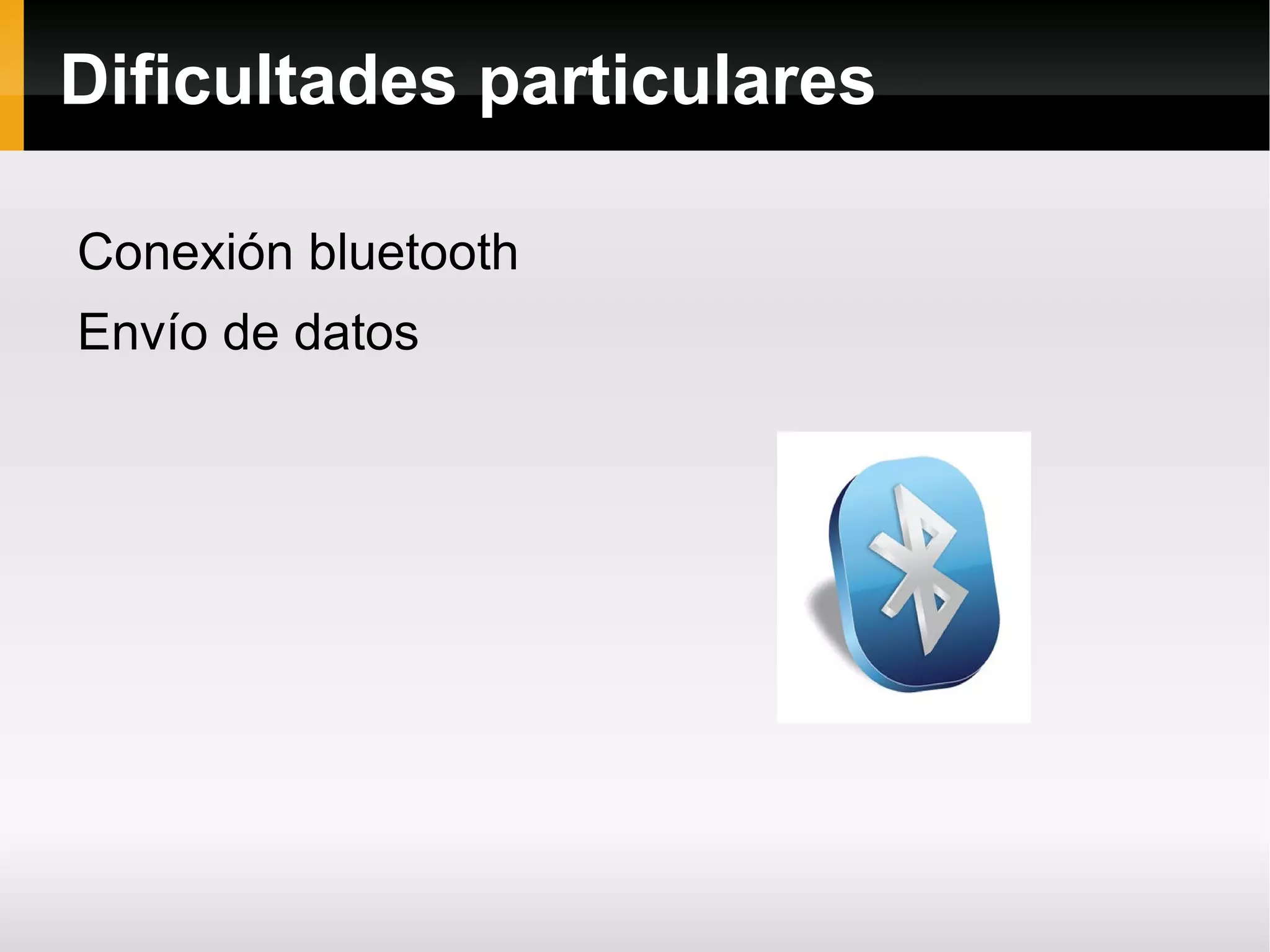 Dificultades particulares

Conexión bluetooth

Envío de datos